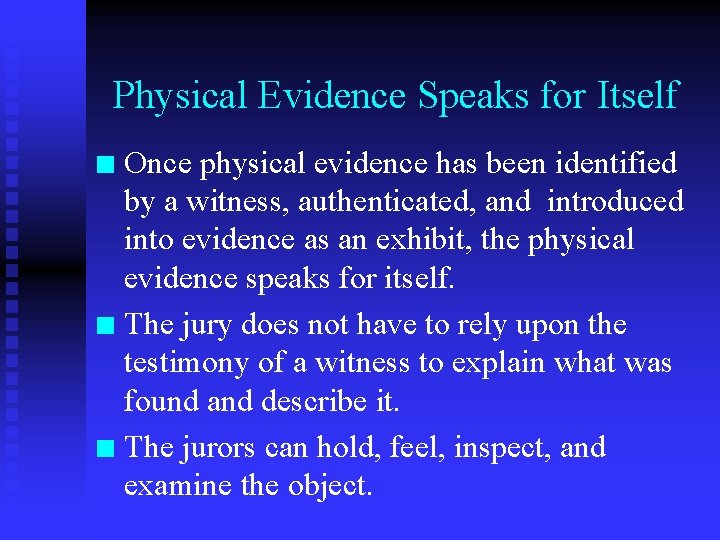 Physical Evidence Speaks for Itself

■ Once physical evidence has been identified by a witness, authenticated, and introduced into evidence as an exhibit, the physical evidence speaks for itself.

■ The jury does not have to rely upon the testimony of a witness to explain what was found and describe it.

■ The jurors can hold, feel, inspect, and examine the object.